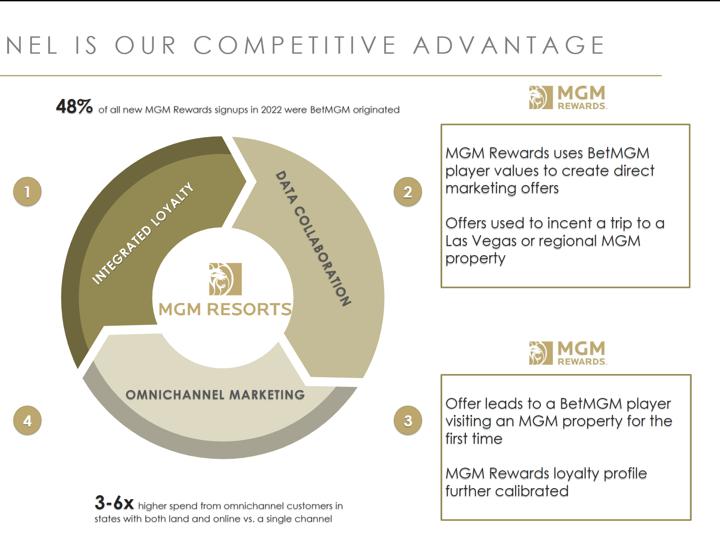 NEL IS OUR COMPETITIVE ADVANTAGE

48% of all new MGM Rewards signups in 2022 were BetMGM originated

1

INTEGRATED LOYALTY

DATA COLLABORATION

MGM RESORTS

OMNICHANNEL MARKETING

4

3-6x higher spend from omnichannel customers in states with both land and online vs. a single channel

MGM REWARDS

2

MGM Rewards uses BetMGM player values to create direct marketing offers

Offers used to incent a trip to a Las Vegas or regional MGM property

MGM REWARDS

3

Offer leads to a BetMGM player visiting an MGM property for the first time

MGM Rewards loyalty profile further calibrated